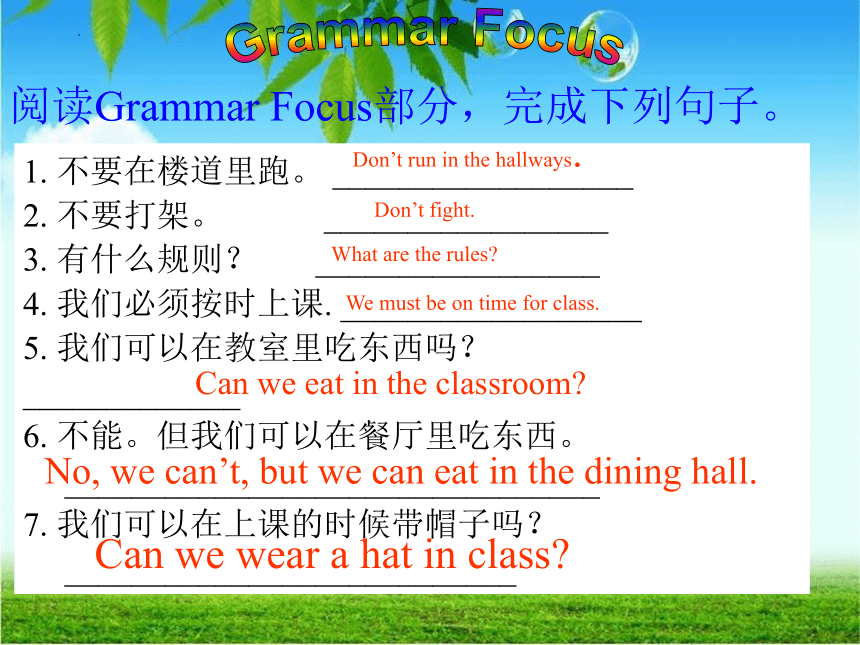 Grammar Focus

阅读Grammar Focus部分，完成下列句子。

1. 不要在楼道里跑。 Don’t run in the hallways.

2. 不要打架。 Don’t fight.

3. 有什么规则？ What are the rules?

4. 我们必须按时上课. We must be on time for class.

5. 我们可以在教室里吃东西吗？ Can we eat in the classroom?

6. 不能。但我们可以在餐厅里吃东西。 No, we can’t, but we can eat in the dining hall.

7. 我们可以在上课的时候带帽子吗？ Can we wear a hat in class?